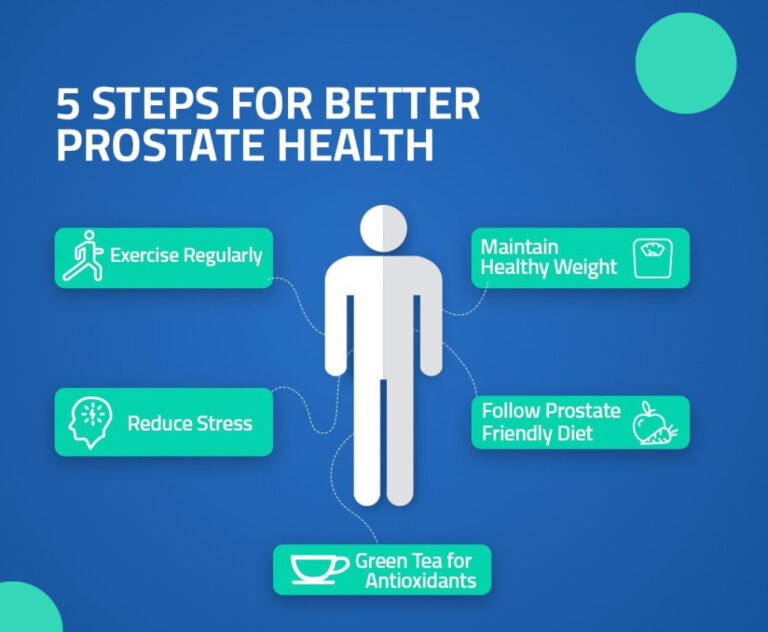 5 STEPS FOR BETTER PROSTATE HEALTH

Exercise Regularly

Maintain Healthy Weight

Reduce Stress

Follow Prostate Friendly Diet

Green Tea for Antioxidants